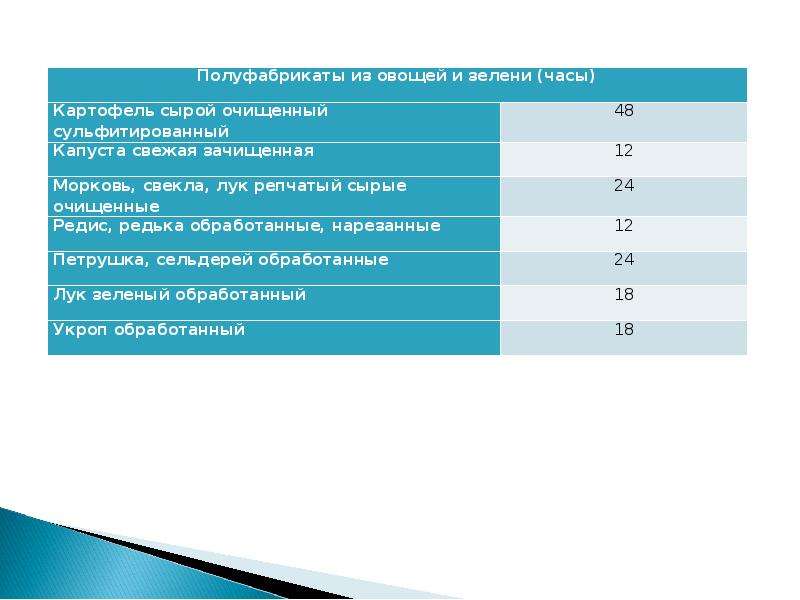 | Полуфабрикаты из овощей и зелени (часы) | |
|---|---|
| Картофель сырой очищенный сульфитированный | 48 |
| Капуста свежая зачищенная | 12 |
| Морковь, свекла, лук репчатый сырые очищенные | 24 |
| Редис, редька обработанные, нарезанные | 12 |
| Петрушка, сельдерей обработанные | 24 |
| Лук зеленый обработанный | 18 |
| Укроп обработанный | 18 |